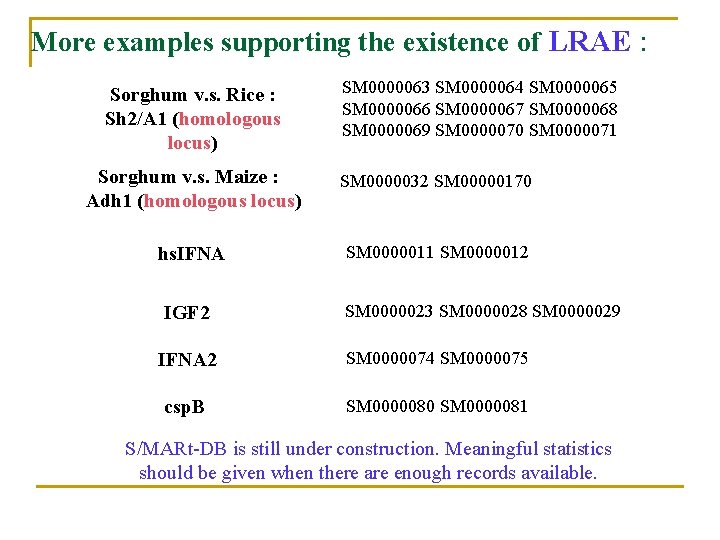 More examples supporting the existence of LRAE :

| | |
|---|---|
| Sorghum v.s. Rice : Sh2/A1 (homologous locus) | SM0000063 SM0000064 SM0000065 SM0000066 SM0000067 SM0000068 SM0000069 SM0000070 SM0000071 |
| Sorghum v.s. Maize : Adh1 (homologous locus) | SM0000032 SM00000170 |
| hsIFNA | SM0000011 SM0000012 |
| IGF2 | SM0000023 SM0000028 SM0000029 |
| IFNA2 | SM0000074 SM0000075 |
| cspB | SM0000080 SM0000081 |

S/MARt-DB is still under construction. Meaningful statistics should be given when there are enough records available.